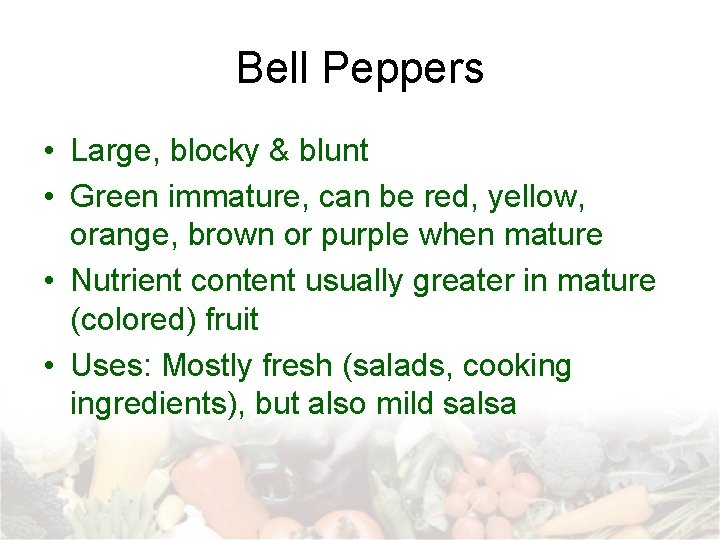 Bell Peppers

• Large, blocky & blunt
• Green immature, can be red, yellow, orange, brown or purple when mature
• Nutrient content usually greater in mature (colored) fruit
• Uses: Mostly fresh (salads, cooking ingredients), but also mild salsa